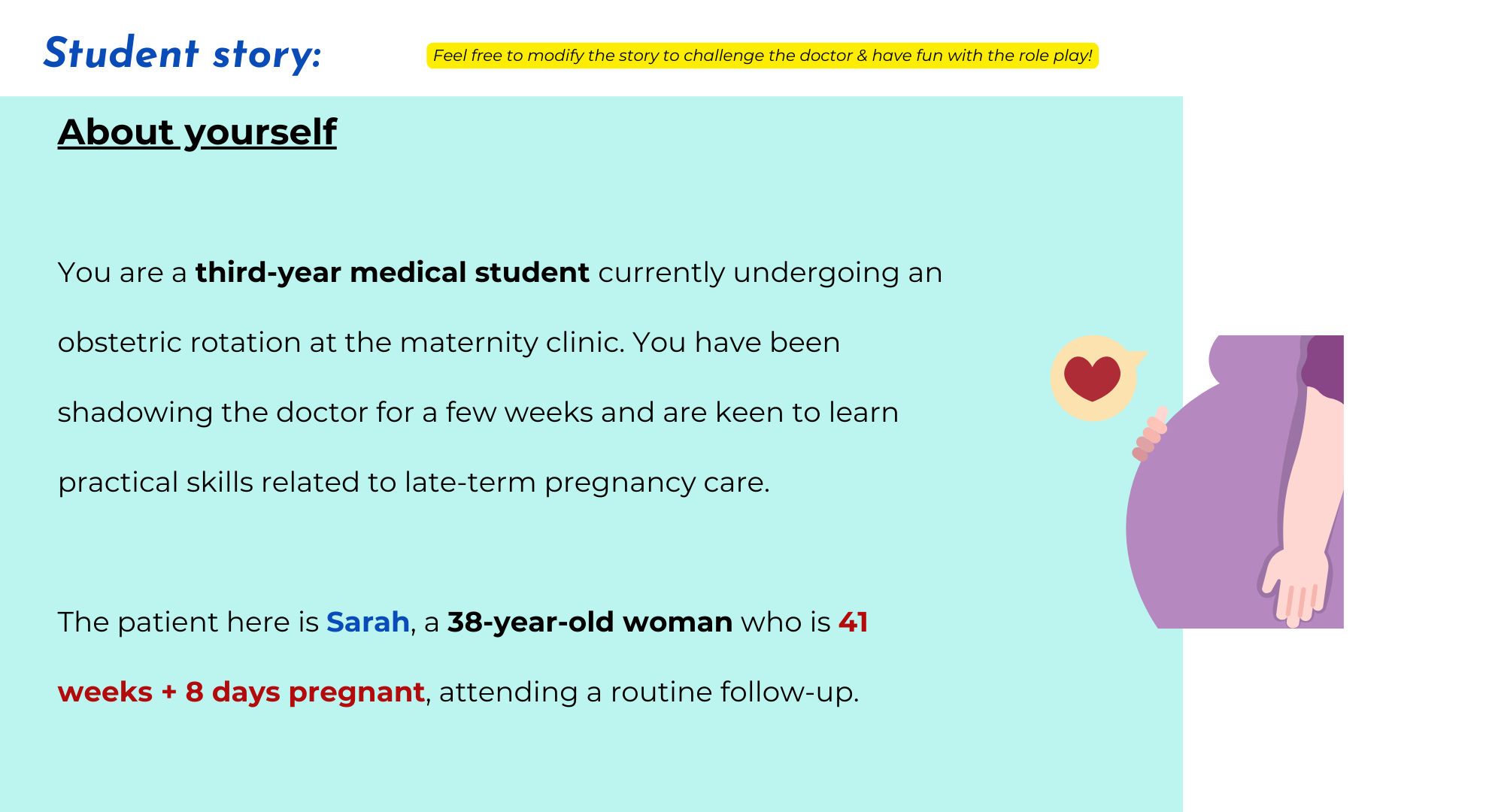 Student story:

Feel free to modify the story to challenge the doctor & have fun with the role play!

About yourself

You are a third-year medical student currently undergoing an obstetric rotation at the maternity clinic. You have been shadowing the doctor for a few weeks and are keen to learn practical skills related to late-term pregnancy care.

The patient here is Sarah, a 38-year-old woman who is 41 weeks + 8 days pregnant, attending a routine follow-up.